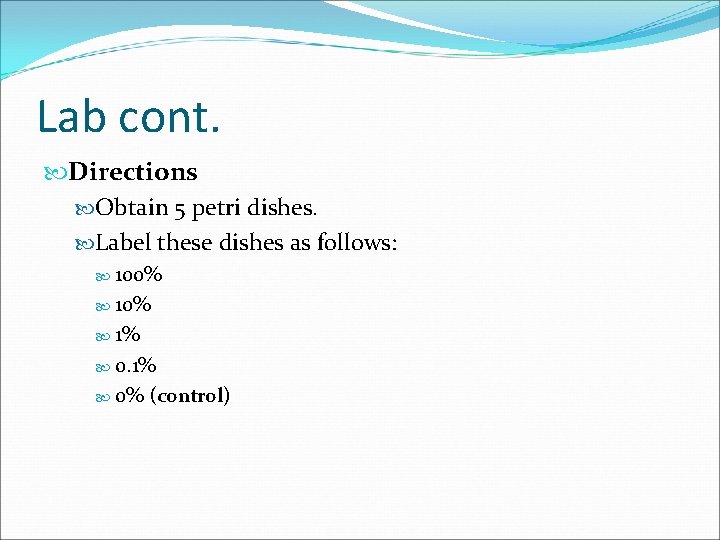 Lab cont.

Directions

Obtain 5 petri dishes.

Label these dishes as follows:

100%

10%

1%

0.1%

0% (control)